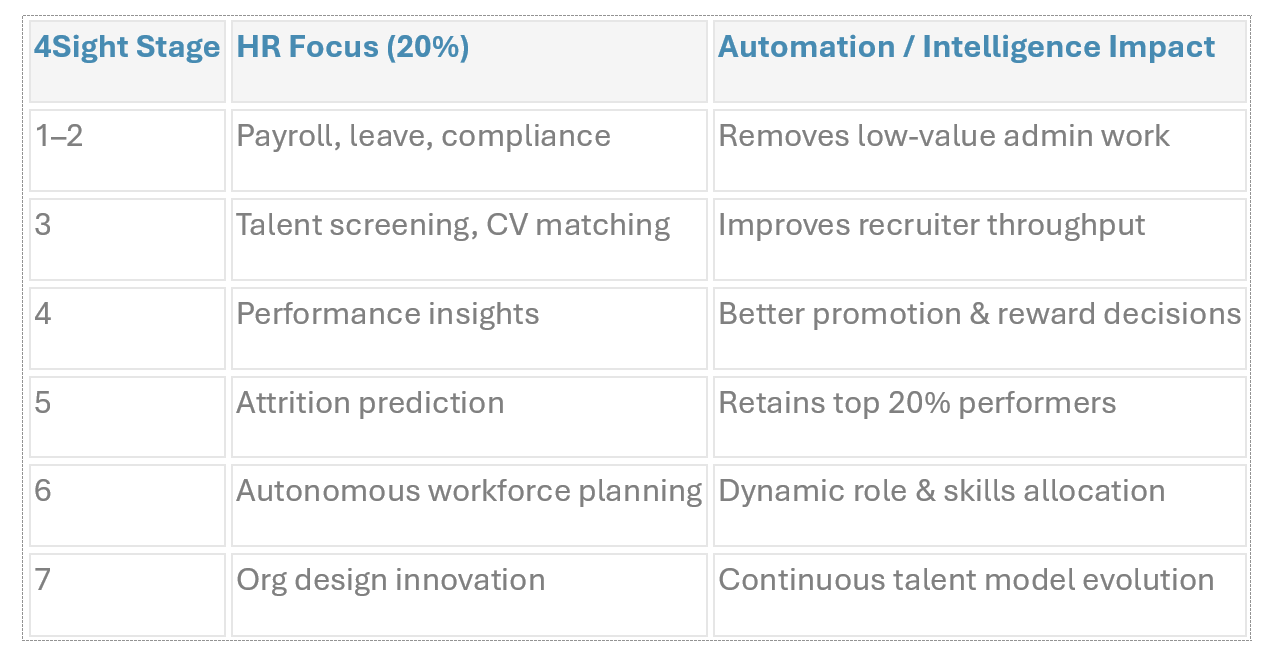 | 4Sight Stage | HR Focus (20%) | Automation / Intelligence Impact |
|---|---|---|
| 1–2 | Payroll, leave, compliance | Removes low-value admin work |
| 3 | Talent screening, CV matching | Improves recruiter throughput |
| 4 | Performance insights | Better promotion & reward decisions |
| 5 | Attrition prediction | Retains top 20% performers |
| 6 | Autonomous workforce planning | Dynamic role & skills allocation |
| 7 | Org design innovation | Continuous talent model evolution |